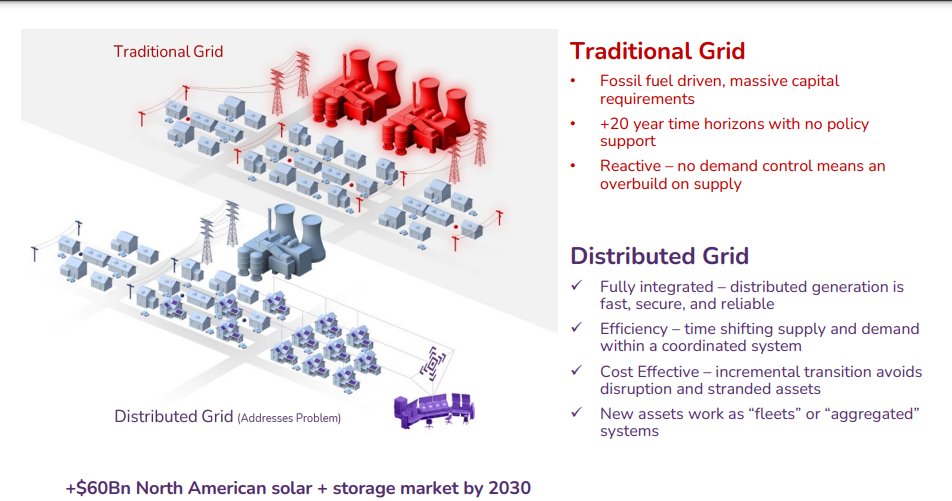 Traditional Grid

Distributed Grid (Addresses Problem)

Traditional Grid

• Fossil fuel driven, massive capital requirements
• +20 year time horizons with no policy support
• Reactive – no demand control means an overbuild on supply

Distributed Grid

✓ Fully integrated – distributed generation is fast, secure, and reliable
✓ Efficiency – time shifting supply and demand within a coordinated system
✓ Cost Effective – incremental transition avoids disruption and stranded assets
✓ New assets work as "fleets" or "aggregated" systems

+$60Bn North American solar + storage market by 2030